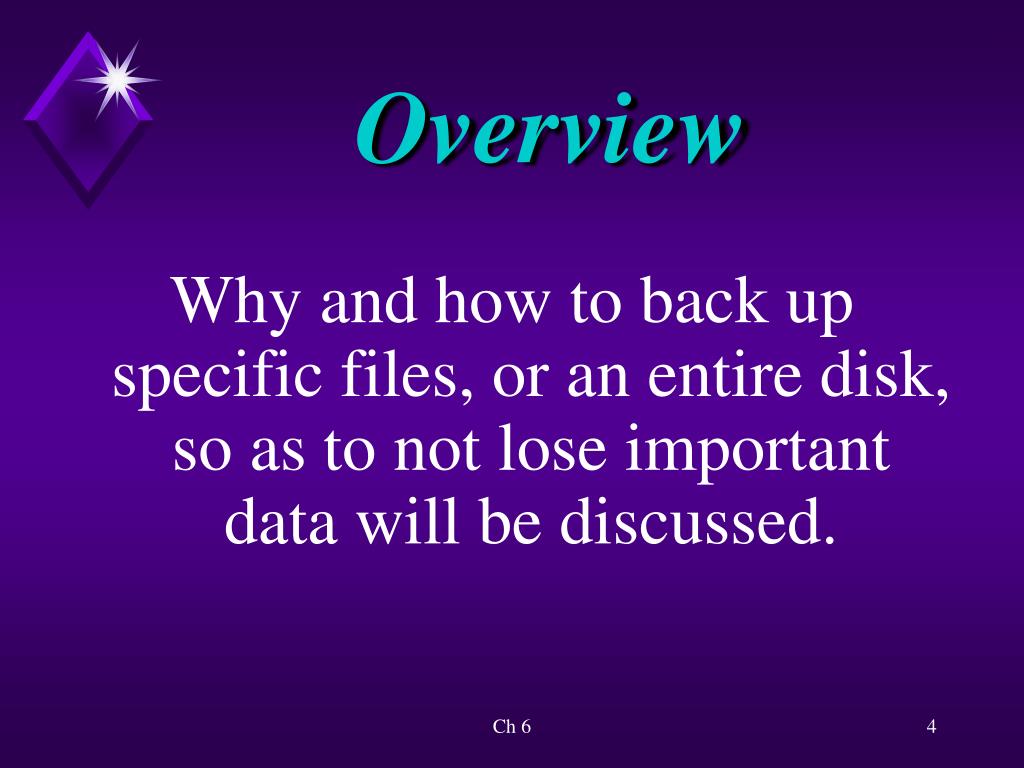 Overview

Why and how to back up specific files, or an entire disk, so as to not lose important data will be discussed.

Ch 6

4